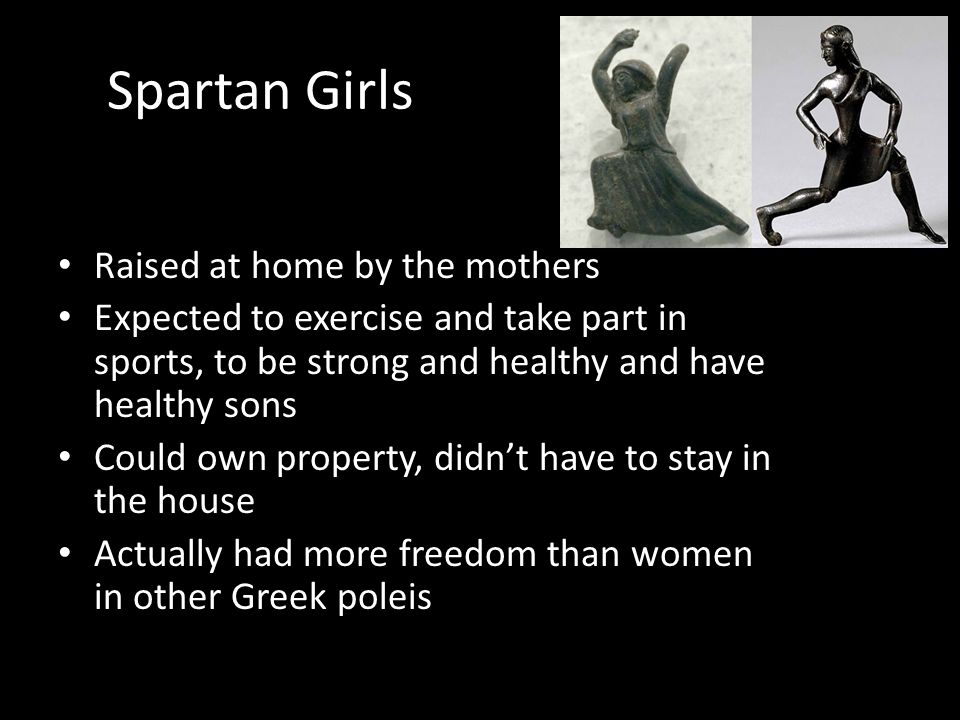 Spartan Girls

• Raised at home by the mothers
• Expected to exercise and take part in sports, to be strong and healthy and have healthy sons
• Could own property, didn’t have to stay in the house
• Actually had more freedom than women in other Greek poleis